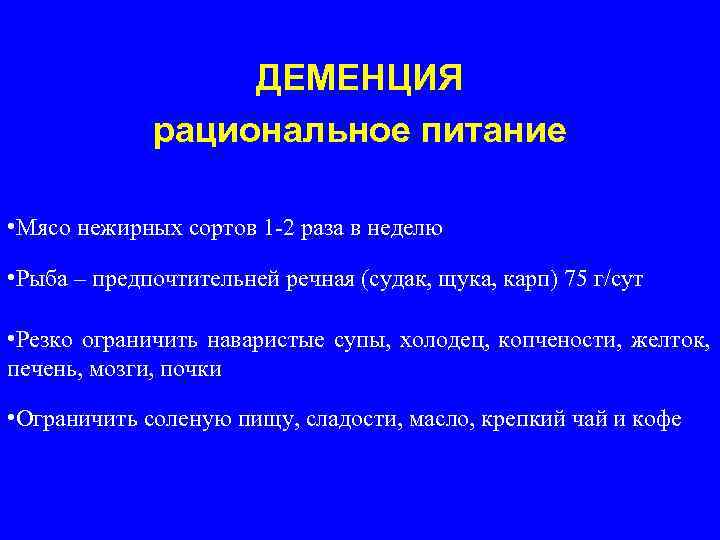 ДЕМЕНЦИЯ
рациональное питание

•Мясо нежирных сортов 1-2 раза в неделю

•Рыба – предпочтительней речная (судак, щука, карп) 75 г/сут

•Резко ограничить наваристые супы, холодец, копчености, желток, печень, мозги, почки

•Ограничить соленую пищу, сладости, масло, крепкий чай и кофе